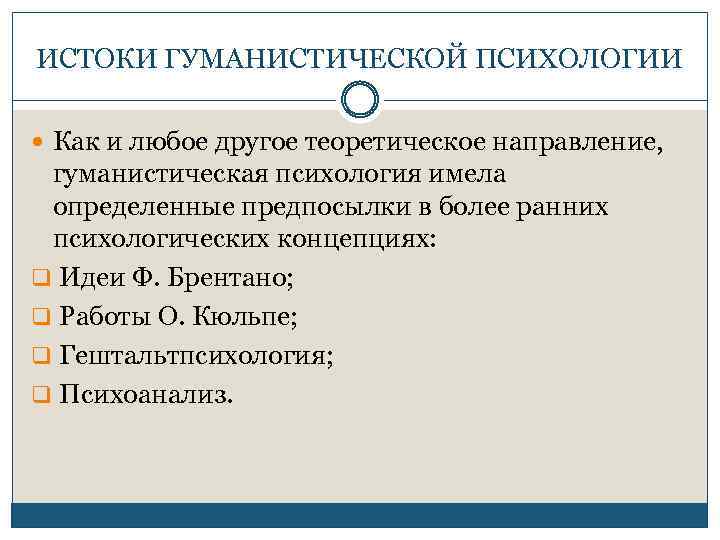 ИСТОКИ ГУМАНИСТИЧЕСКОЙ ПСИХОЛОГИИ

Как и любое другое теоретическое направление, гуманистическая психология имела определенные предпосылки в более ранних психологических концепциях:

Идеи Ф. Брентано;

Работы О. Кюльпе;

Гештальтпсихология;

Психоанализ.